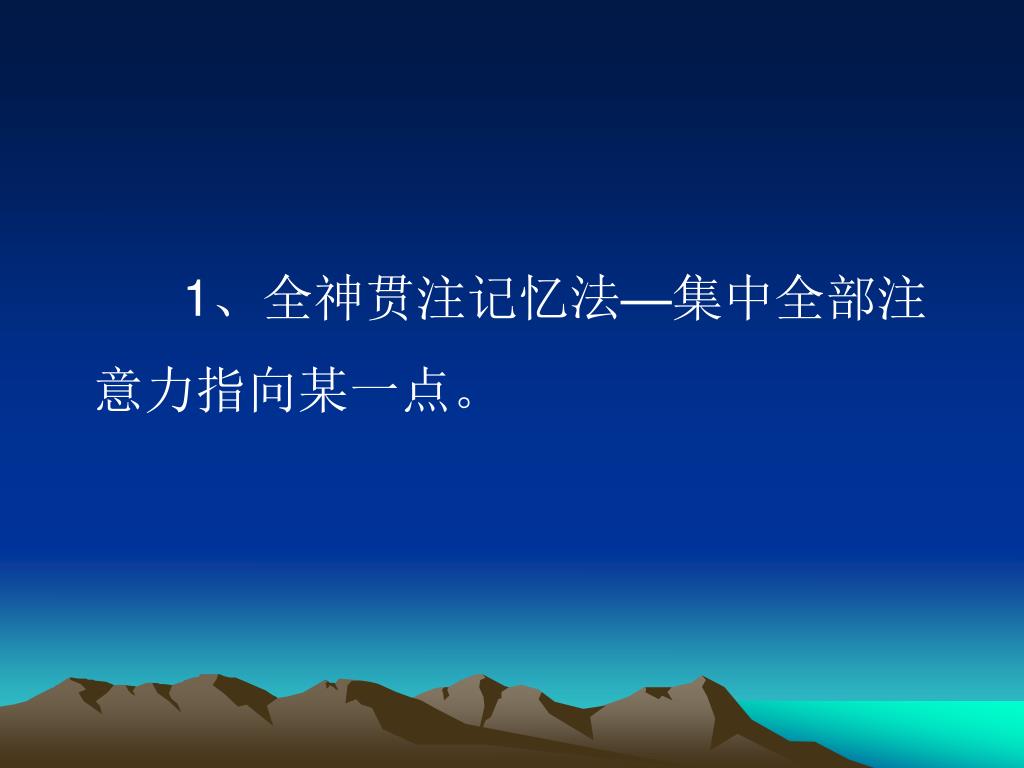 1、全神贯注记忆法—集中全部注意力指向某一点。